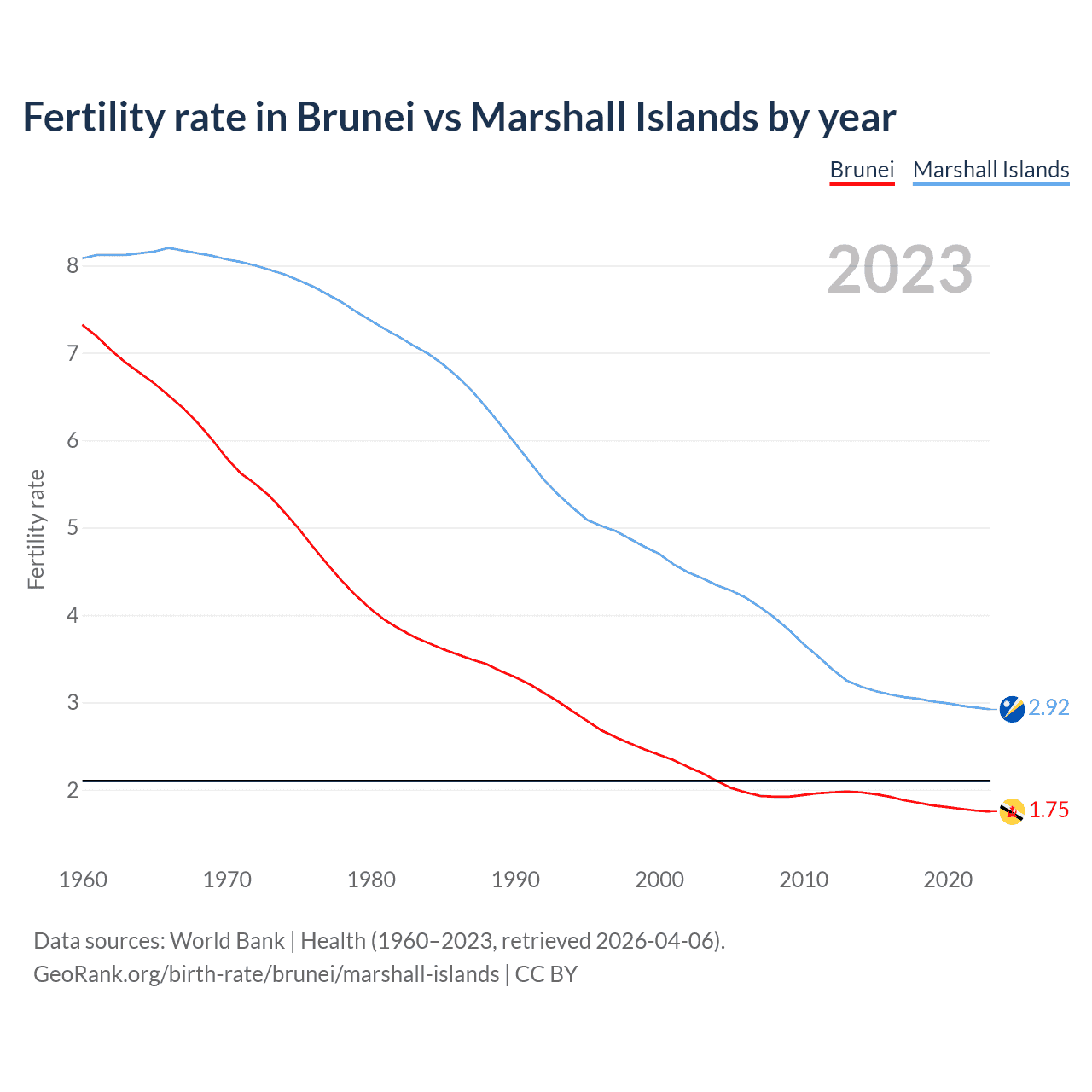 Fertility rate in Brunei vs Marshall Islands by year

Brunei Marshall Islands

2023

Fertility rate

8
7
6
5
4
3
2

2.92
1.75

1960 1970 1980 1990 2000 2010 2020

Data sources: World Bank | Health (1960–2023, retrieved 2026-04-06).
GeoRank.org/birth-rate/brunei/marshall-islands | CC BY